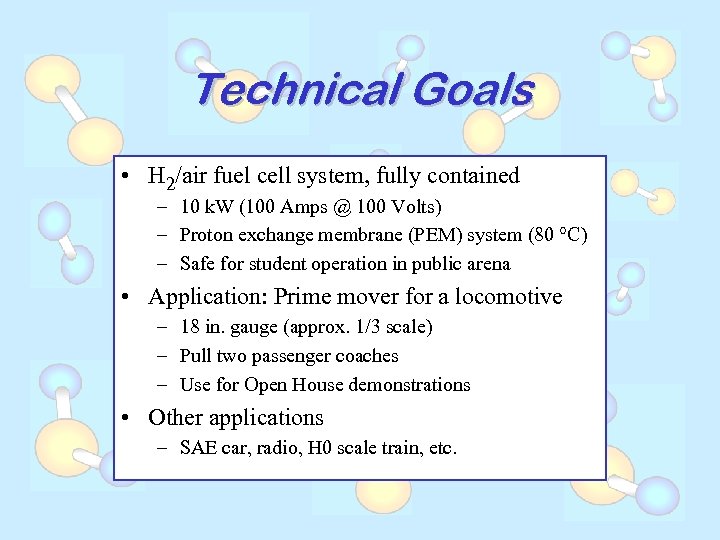 Technical Goals

• $H_2$/air fuel cell system, fully contained
– 10 kW (100 Amps @ 100 Volts)
– Proton exchange membrane (PEM) system (80 °C)
– Safe for student operation in public arena

• Application: Prime mover for a locomotive
– 18 in. gauge (approx. 1/3 scale)
– Pull two passenger coaches
– Use for Open House demonstrations

• Other applications
– SAE car, radio, H0 scale train, etc.